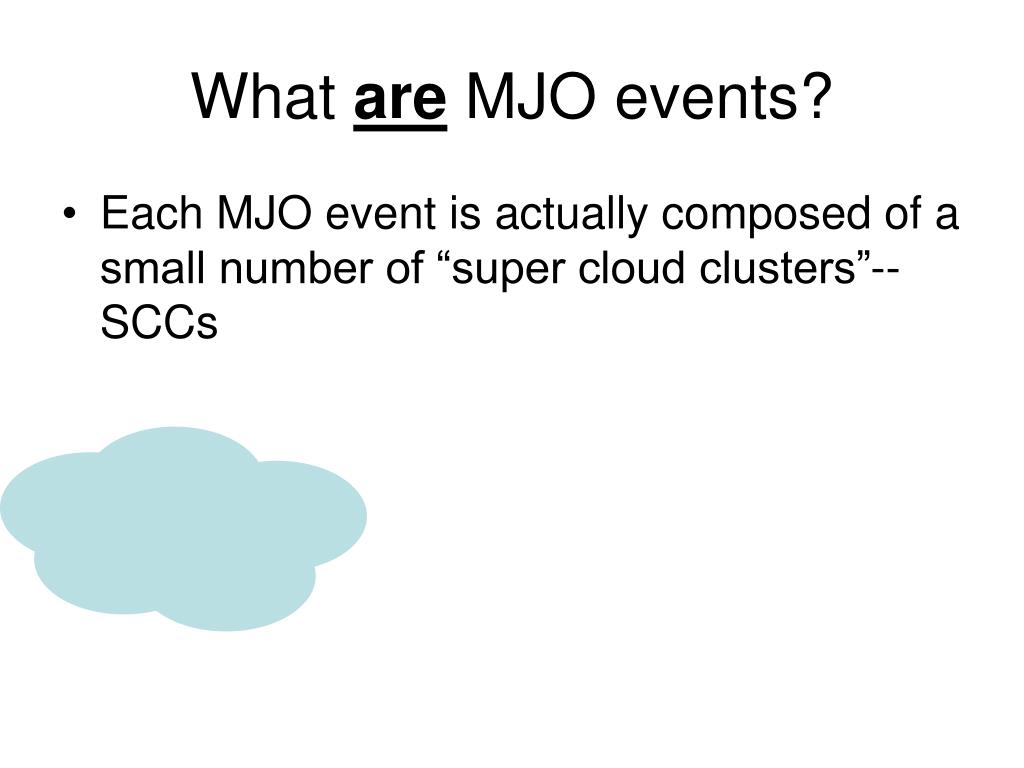 What are MJO events?

• Each MJO event is actually composed of a small number of “super cloud clusters”--SCCs